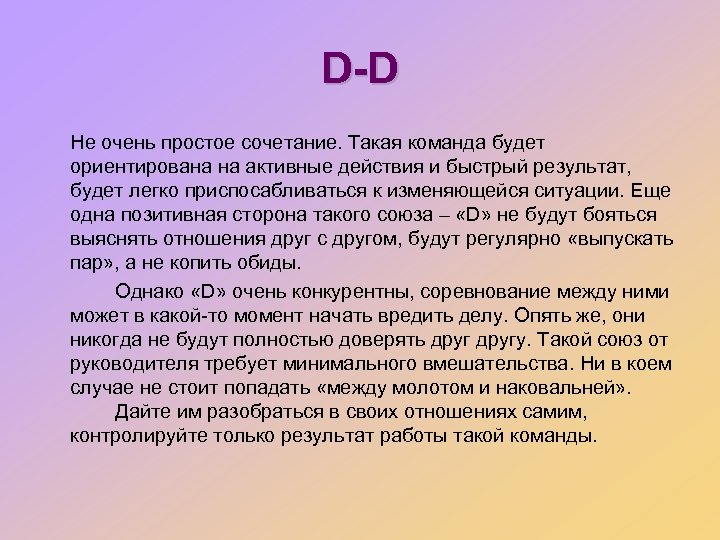 D-D

Не очень простое сочетание. Такая команда будет ориентирована на активные действия и быстрый результат, будет легко приспосабливаться к изменяющейся ситуации. Еще одна позитивная сторона такого союза – «D» не будут бояться выяснять отношения друг с другом, будут регулярно «выпускать пар», а не копить обиды.

Однако «D» очень конкурентны, соревнование между ними может в какой-то момент начать вредить делу. Опять же, они никогда не будут полностью доверять друг другу. Такой союз от руководителя требует минимального вмешательства. Ни в коем случае не стоит попадать «между молотом и наковальней».

Дайте им разобраться в своих отношениях самим, контролируйте только результат работы такой команды.